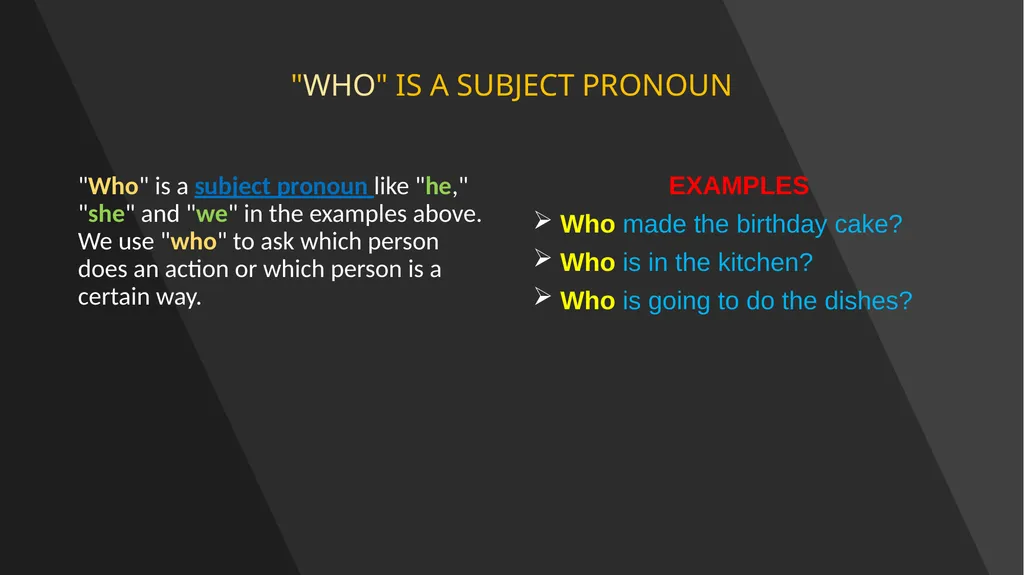 "WHO" IS A SUBJECT PRONOUN

"Who" is a subject pronoun like "he," "she" and "we" in the examples above. We use "who" to ask which person does an action or which person is a certain way.

EXAMPLES

➢ Who made the birthday cake?
➢ Who is in the kitchen?
➢ Who is going to do the dishes?